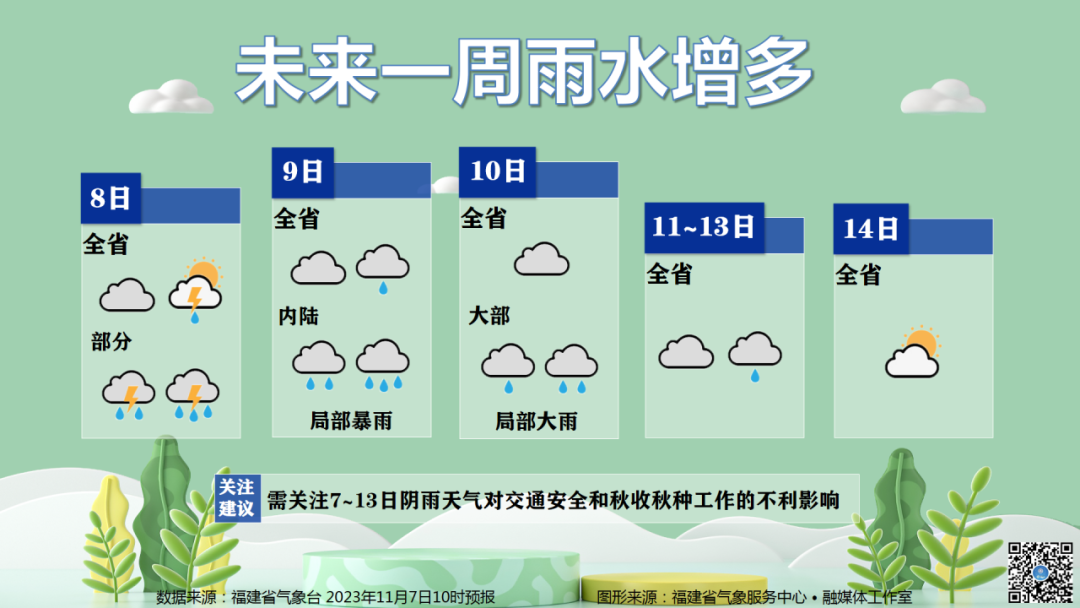 未来一周雨水增多

8日
全省
部分

9日
全省
内陆
局部暴雨

10日
全省
大部
局部大雨

11~13日
全省

14日
全省

关注建议
需关注7~13日阴雨天气对交通安全和秋收秋种工作的不利影响

数据来源：福建省气象台 2023年11月7日10时预报
图形来源：福建省气象服务中心 • 融媒体工作室